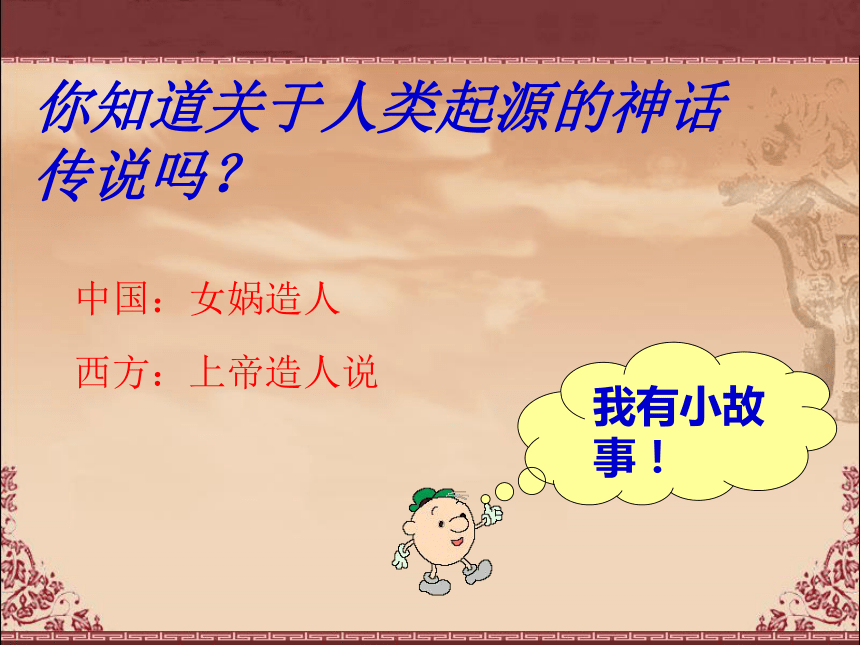 你知道关于人类起源的神话传说吗？

中国：女娲造人

西方：上帝造人说

我有小故事！